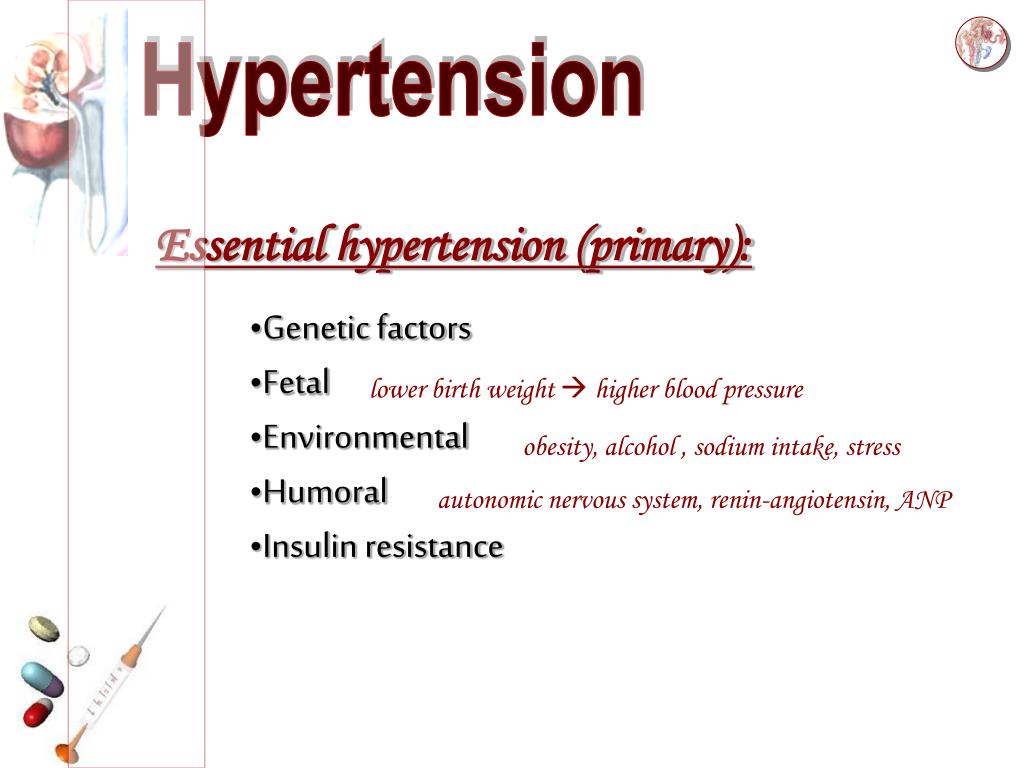 Hypertension

Essential hypertension (primary):

•Genetic factors
•Fetal lower birth weight → higher blood pressure
•Environmental obesity, alcohol , sodium intake, stress
•Humoral autonomic nervous system, renin-angiotensin, ANP
•Insulin resistance